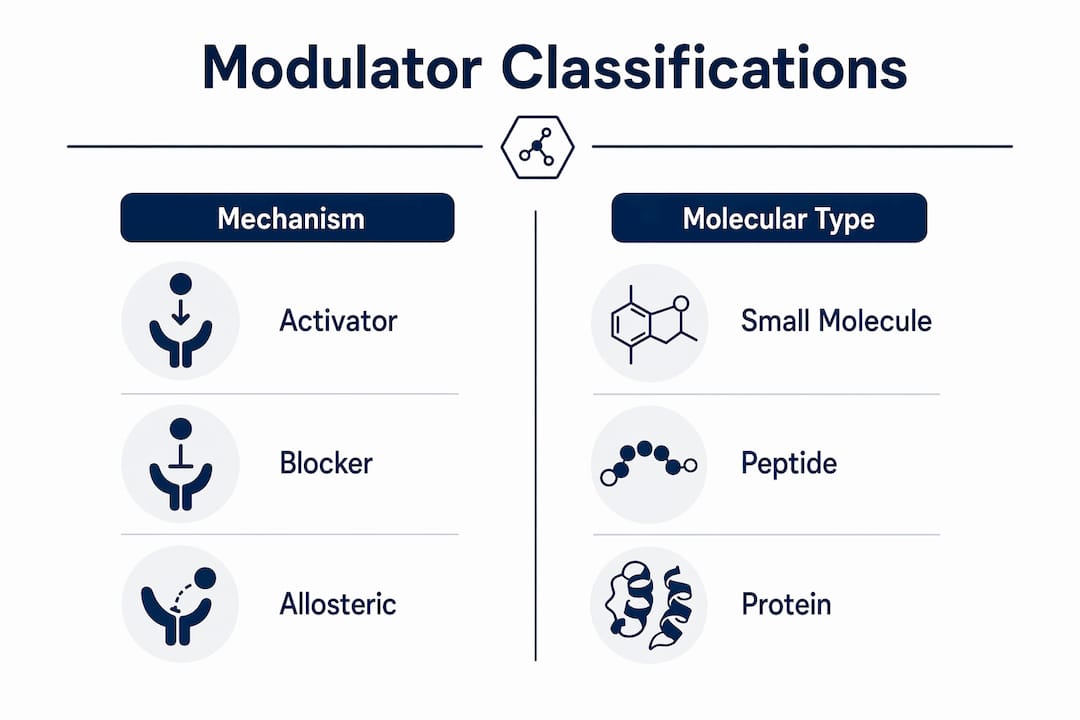 Modulator Classifications

Mechanism

Activator

Blocker

Allosteric

Molecular Type

Small Molecule

Peptide

Protein